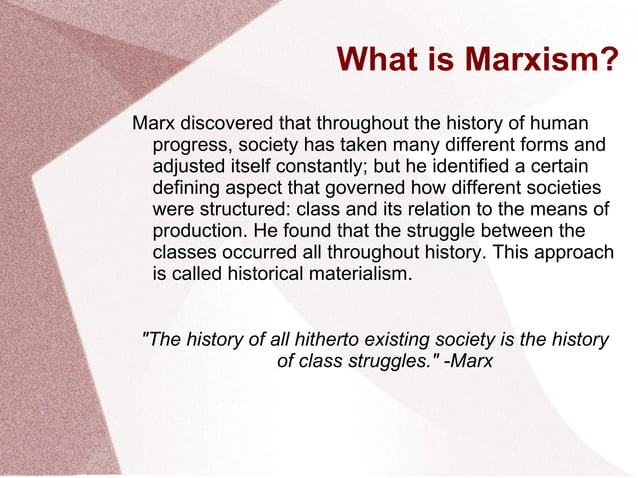 What is Marxism?

Marx discovered that throughout the history of human progress, society has taken many different forms and adjusted itself constantly; but he identified a certain defining aspect that governed how different societies were structured: class and its relation to the means of production. He found that the struggle between the classes occurred all throughout history. This approach is called historical materialism.

"The history of all hitherto existing society is the history of class struggles." -Marx